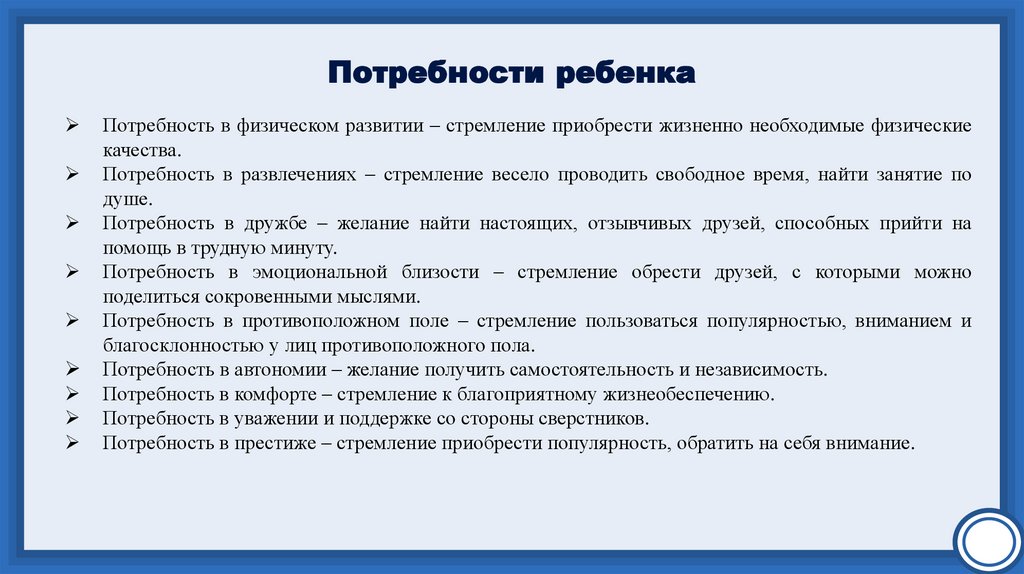 Потребности ребенка

➢ Потребность в физическом развитии – стремление приобрести жизненно необходимые физические качества.
➢ Потребность в развлечениях – стремление весело проводить свободное время, найти занятие по душе.
➢ Потребность в дружбе – желание найти настоящих, отзывчивых друзей, способных прийти на помощь в трудную минуту.
➢ Потребность в эмоциональной близости – стремление обрести друзей, с которыми можно поделиться сокровенными мыслями.
➢ Потребность в противоположном поле – стремление пользоваться популярностью, вниманием и благосклонностью у лиц противоположного пола.
➢ Потребность в автономии – желание получить самостоятельность и независимость.
➢ Потребность в комфорте – стремление к благоприятному жизнеобеспечению.
➢ Потребность в уважении и поддержке со стороны сверстников.
➢ Потребность в престиже – стремление приобрести популярность, обратить на себя внимание.